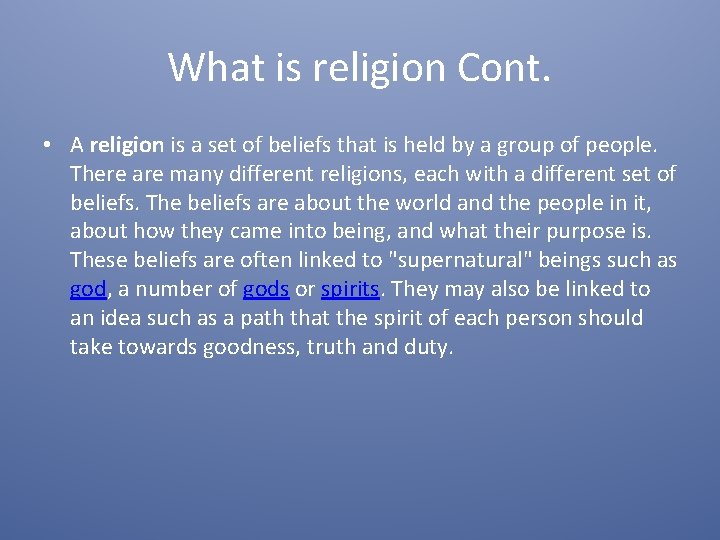 What is religion Cont.

• A religion is a set of beliefs that is held by a group of people. There are many different religions, each with a different set of beliefs. The beliefs are about the world and the people in it, about how they came into being, and what their purpose is. These beliefs are often linked to "supernatural" beings such as god, a number of gods or spirits. They may also be linked to an idea such as a path that the spirit of each person should take towards goodness, truth and duty.